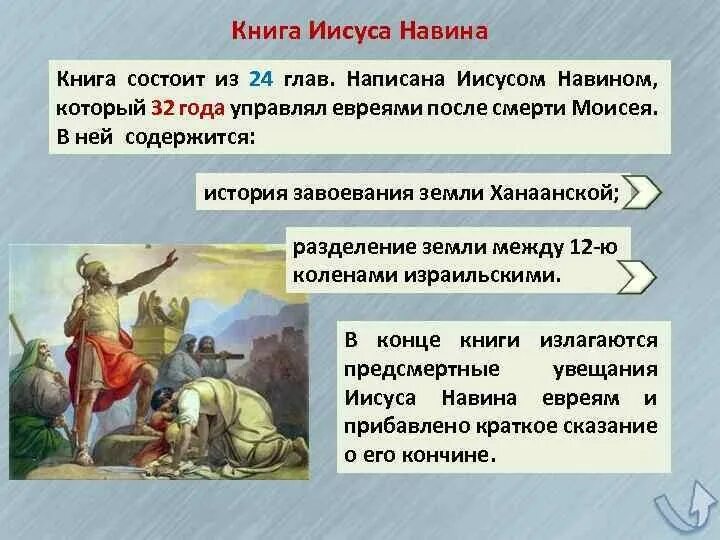 Книга Иисуса Навина

Книга состоит из 24 глав. Написана Иисусом Навином, который 32 года управлял евреями после смерти Моисея. В ней содержится:

история завоевания земли Ханаанской;

разделение земли между 12-ю коленами израильскими.

В конце книги излагаются предсмертные увещания Иисуса Навина евреям и прибавлено краткое сказание о его кончине.